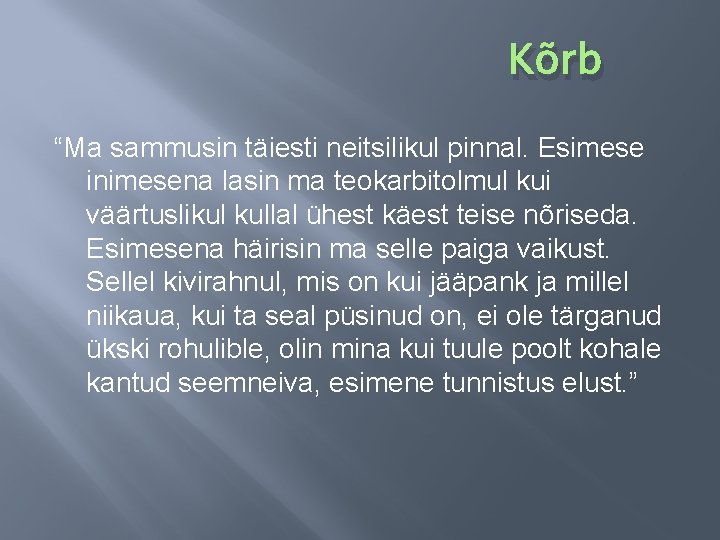 Kõrb

“Ma sammusin täiesti neitsilikul pinnal. Esimese inimesena lasin ma teokarbitolmul kui väärtuslikul kullal ühest käest teise nõriseda. Esimesena häirisin ma selle paiga vaikust. Sellel kivirahnul, mis on kui jääpank ja millel niikaua, kui ta seal püsinud on, ei ole tärganud ükski rohulible, olin mina kui tuule poolt kohale kantud seemneiva, esimene tunnistus elust.”